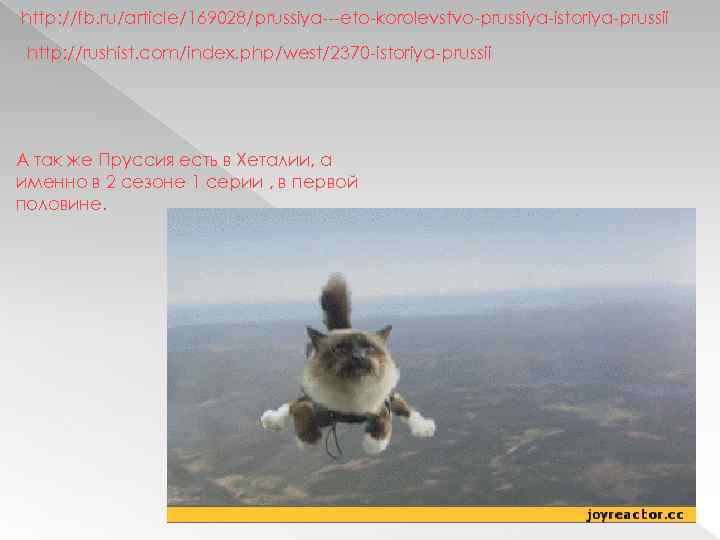 http://fb.ru/article/169028/prussiya---eto-korolevstvo-prussiya-istoriya-prussii

http://rushist.com/index.php/west/2370-istoriya-prussii

А так же Пруссия есть в Хеталии, а именно в 2 сезоне 1 серии , в первой половине.

joyreactor.cc